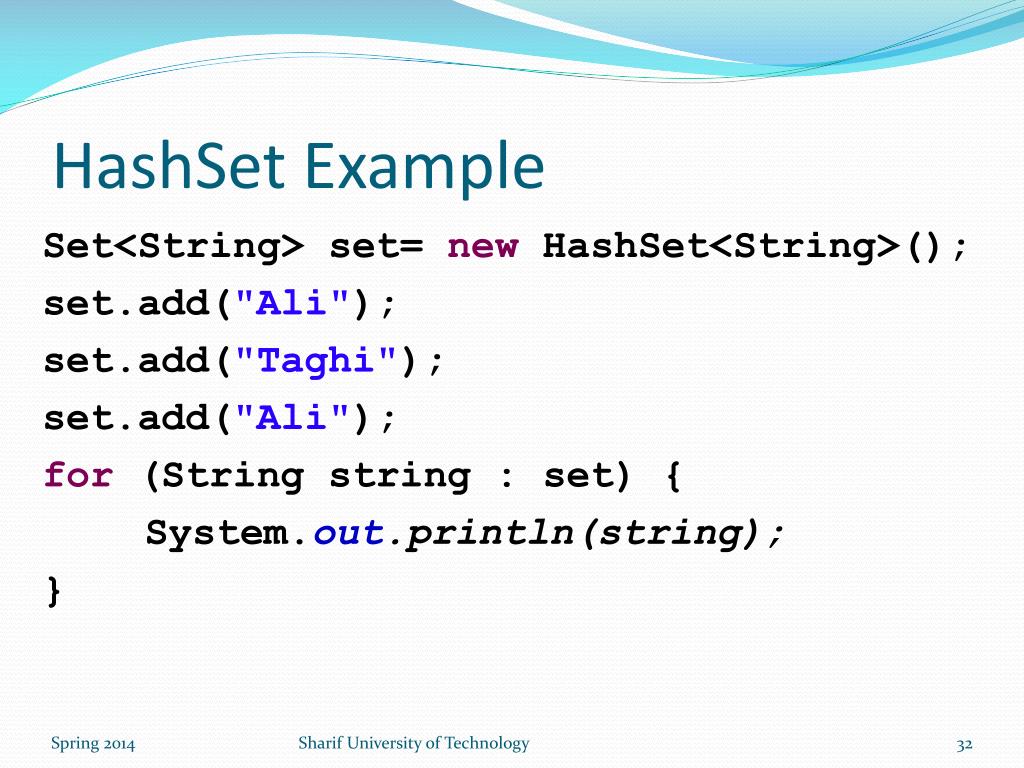 HashSet Example

Set<String> set= new HashSet<String>();
set.add("Ali");
set.add("Taghi");
set.add("Ali");
for (String string : set) {
    System.out.println(string);
}

Spring 2014

Sharif University of Technology

32